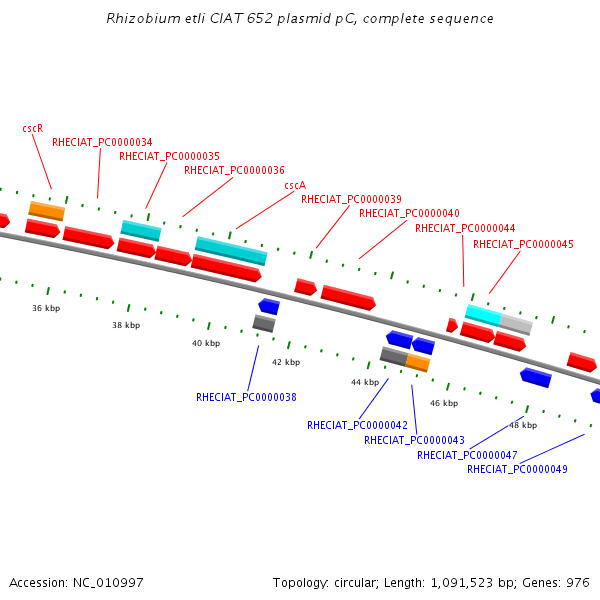 Rhizobium etli CIAT 652 plasmid pC, complete sequence

cscR
RHECIAT_PC0000034
RHECIAT_PC0000035
RHECIAT_PC0000036
cscA
RHECIAT_PC0000039
RHECIAT_PC0000040
RHECIAT_PC0000044
RHECIAT_PC0000045

36 kbp
38 kbp
40 kbp
42 kbp
44 kbp
46 kbp
48 kbp

RHECIAT_PC0000038
RHECIAT_PC0000042
RHECIAT_PC0000043
RHECIAT_PC0000047
RHECIAT_PC0000049

Accession: NC_010997
Topology: circular; Length: 1,091,523 bp; Genes: 976